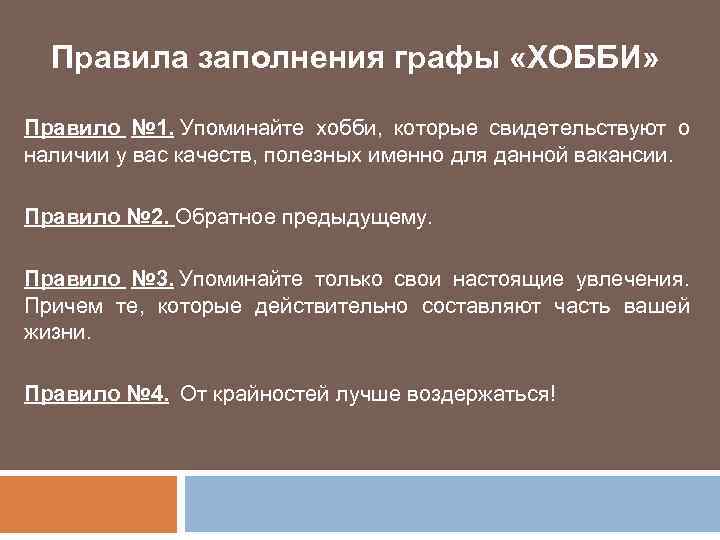 Правила заполнения графы «ХОББИ»

Правило №1. Упоминайте хобби, которые свидетельствуют о наличии у вас качеств, полезных именно для данной вакансии.

Правило №2. Обратное предыдущему.

Правило №3. Упоминайте только свои настоящие увлечения. Причем те, которые действительно составляют часть вашей жизни.

Правило №4. От крайностей лучше воздержаться!